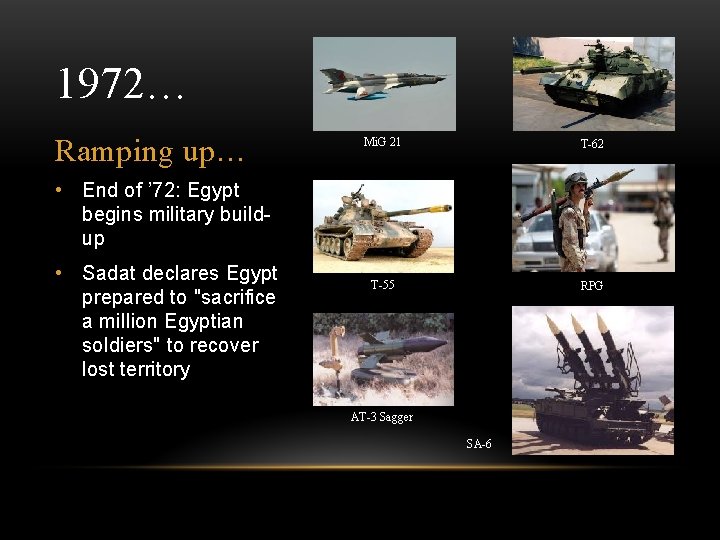 1972…

Ramping up…

• End of ’72: Egypt begins military build-up

• Sadat declares Egypt prepared to "sacrifice a million Egyptian soldiers" to recover lost territory

MiG 21

T-62

T-55

RPG

AT-3 Sagger

SA-6